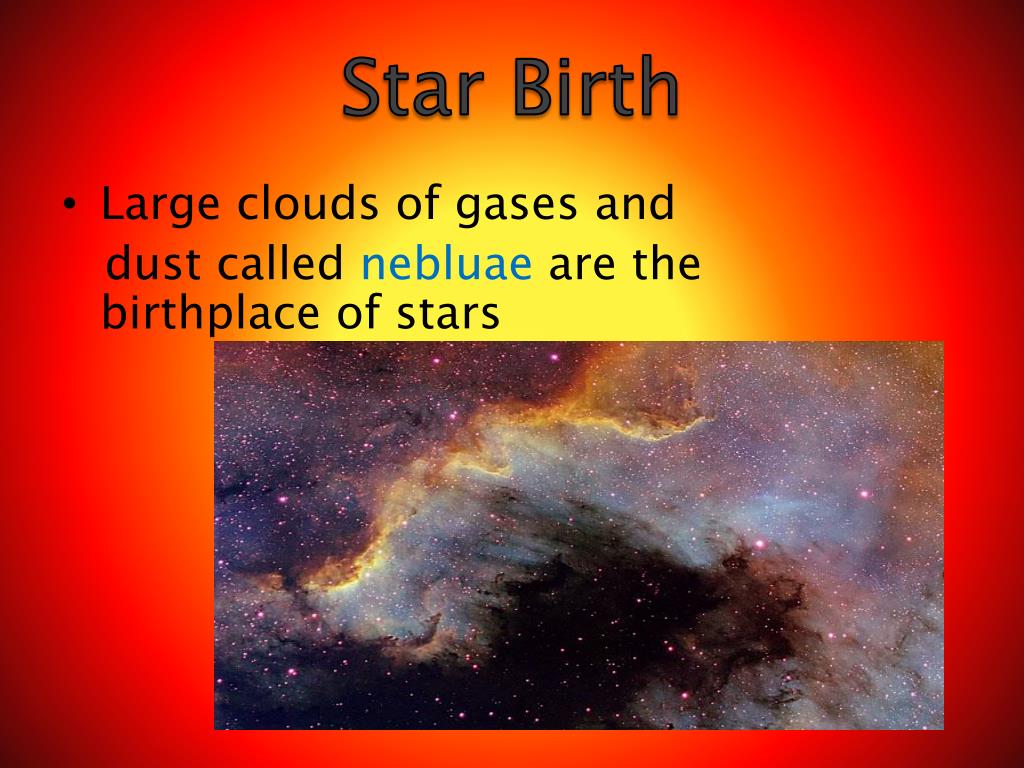 Star Birth

• Large clouds of gases and dust called nebluae are the birthplace of stars